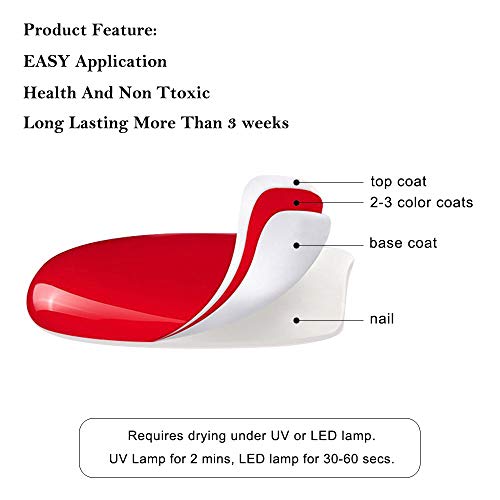 Product Feature:

EASY Application

Health And Non Ttoxic

Long Lasting More Than 3 weeks

top coat

2-3 color coats

base coat

nail

Requires drying under UV or LED lamp.
UV Lamp for 2 mins, LED lamp for 30-60 secs.